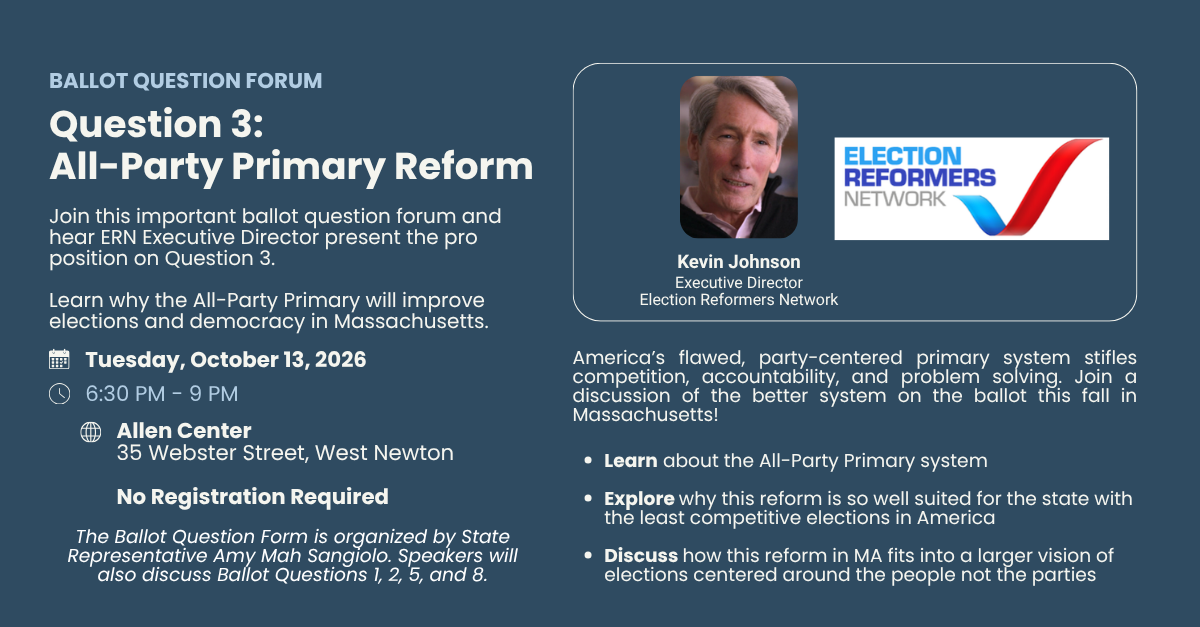 BALLOT QUESTION FORUM

Question 3:
All-Party Primary Reform

Join this important ballot question forum and hear ERN Executive Director present the pro position on Question 3.

Learn why the All-Party Primary will improve elections and democracy in Massachusetts.

Tuesday, October 13, 2026

6:30 PM - 9 PM

Allen Center
35 Webster Street, West Newton

No Registration Required

The Ballot Question Form is organized by State Representative Amy Mah Sangiolo. Speakers will also discuss Ballot Questions 1, 2, 5, and 8.

Kevin Johnson
Executive Director
Election Reformers Network

ELECTION
REFORMERS
NETWORK

America's flawed, party-centered primary system stifles competition, accountability, and problem solving. Join a discussion of the better system on the ballot this fall in Massachusetts!

• Learn about the All-Party Primary system

• Explore why this reform is so well suited for the state with the least competitive elections in America

• Discuss how this reform in MA fits into a larger vision of elections centered around the people not the parties